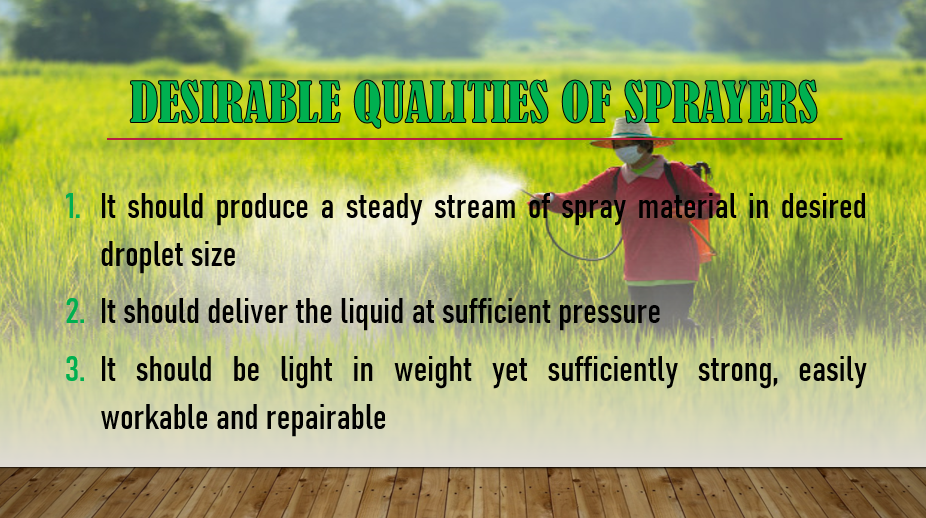 DESIRABLE QUALITIES OF SPRAYERS

1. It should produce a steady stream of spray material in desired droplet size

2. It should deliver the liquid at sufficient pressure

3. It should be light in weight yet sufficiently strong, easily workable and repairable